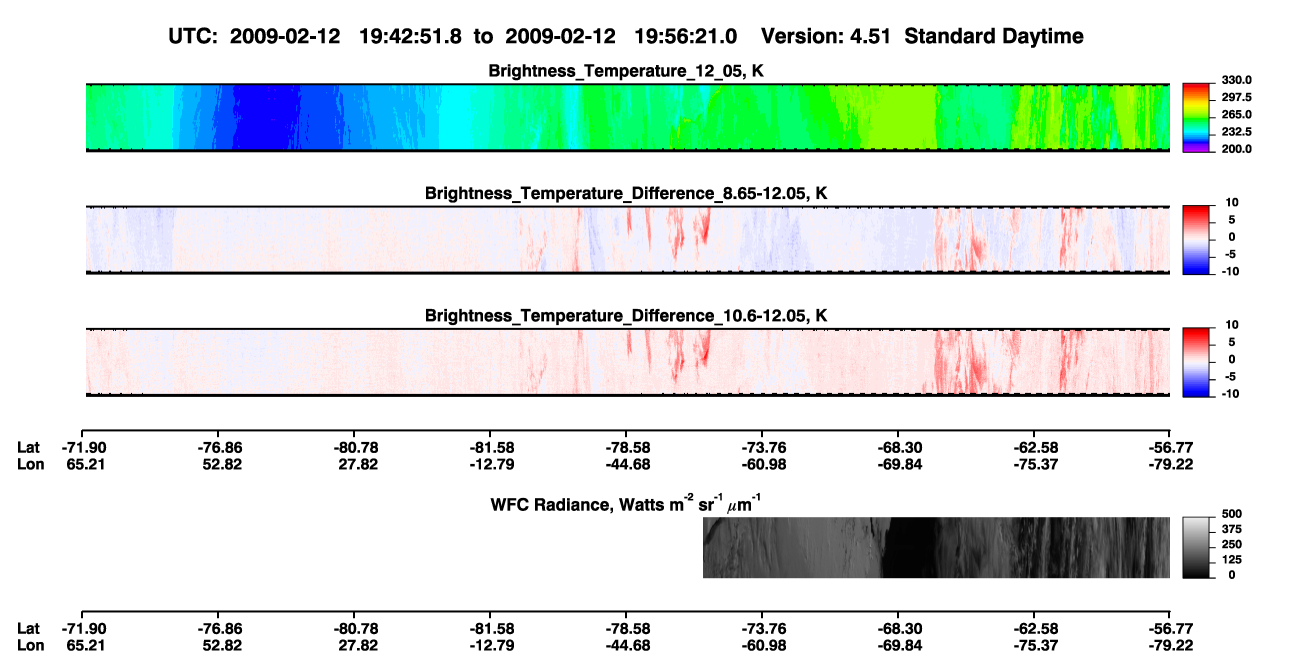 UTC: 2009-02-12 19:42:51.8 to 2009-02-12 19:56:21.0 Version: 4.51 Standard Daytime

Brightness_Temperature_12_05, K

330.0
297.5
265.0
232.5
200.0

Brightness_Temperature_Difference_8.65-12.05, K

10
5
0
-5
-10

Brightness_Temperature_Difference_10.6-12.05, K

10
5
0
-5
-10

| Lat | -71.90 | -76.86 | -80.78 | -81.58 | -78.58 | -73.76 | -68.30 | -62.58 | -56.77 |
|---|---|---|---|---|---|---|---|---|---|
| Lon | 65.21 | 52.82 | 27.82 | -12.79 | -44.68 | -60.98 | -69.84 | -75.37 | -79.22 |

WFC Radiance, Watts $m^{-2}$ $sr^{-1}$ $\mu m^{-1}$

500
375
250
125
0

| Lat | -71.90 | -76.86 | -80.78 | -81.58 | -78.58 | -73.76 | -68.30 | -62.58 | -56.77 |
|---|---|---|---|---|---|---|---|---|---|
| Lon | 65.21 | 52.82 | 27.82 | -12.79 | -44.68 | -60.98 | -69.84 | -75.37 | -79.22 |